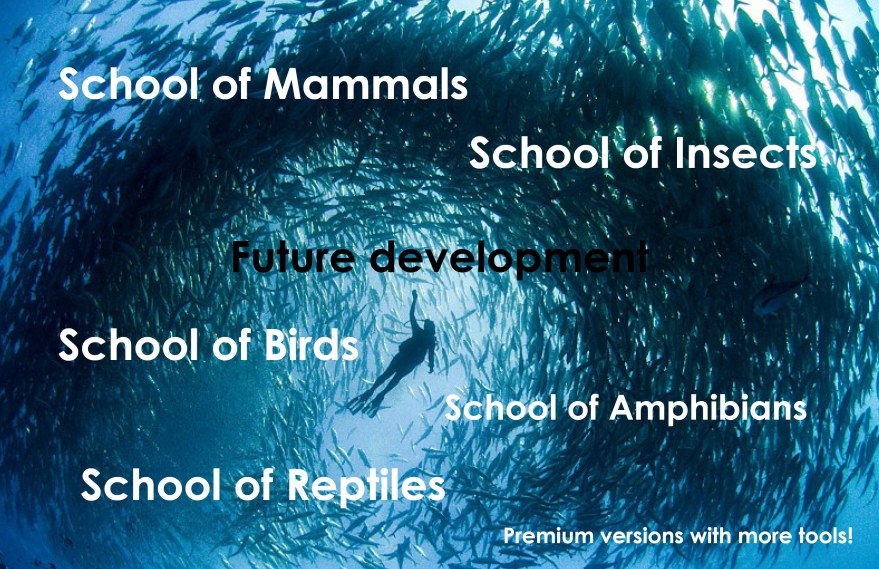 School of Mammals

School of Insects

Future development

School of Birds

School of Amphibians

School of Reptiles

Premium versions with more tools!